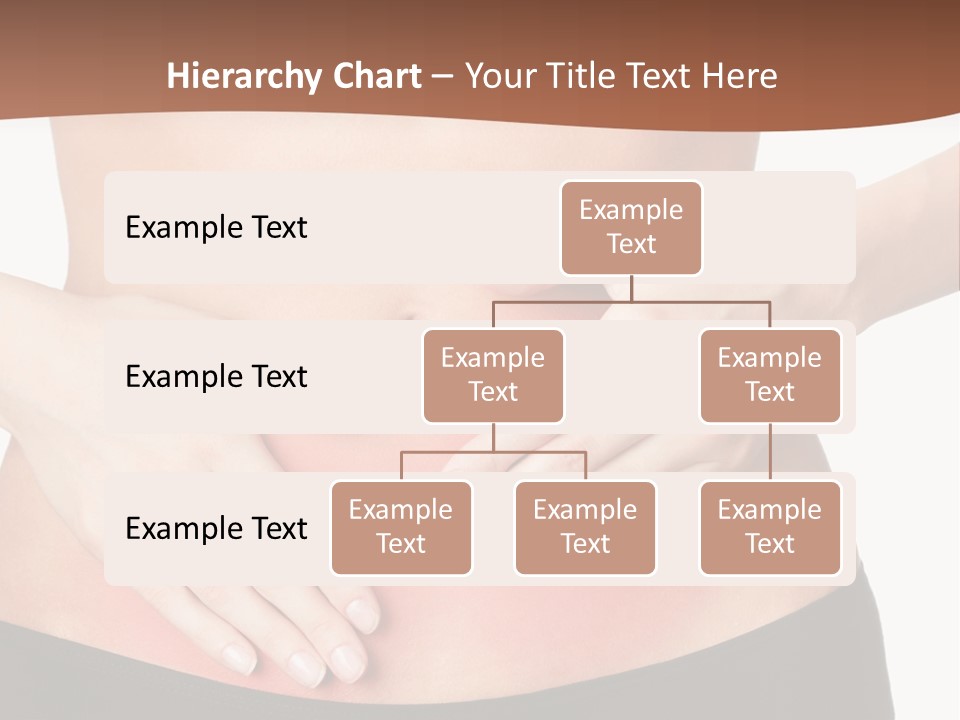 Hierarchy Chart – Your Title Text Here

Example Text

Example Text

Example Text

Example Text

Example Text

Example Text

Example Text

Example Text

Example Text